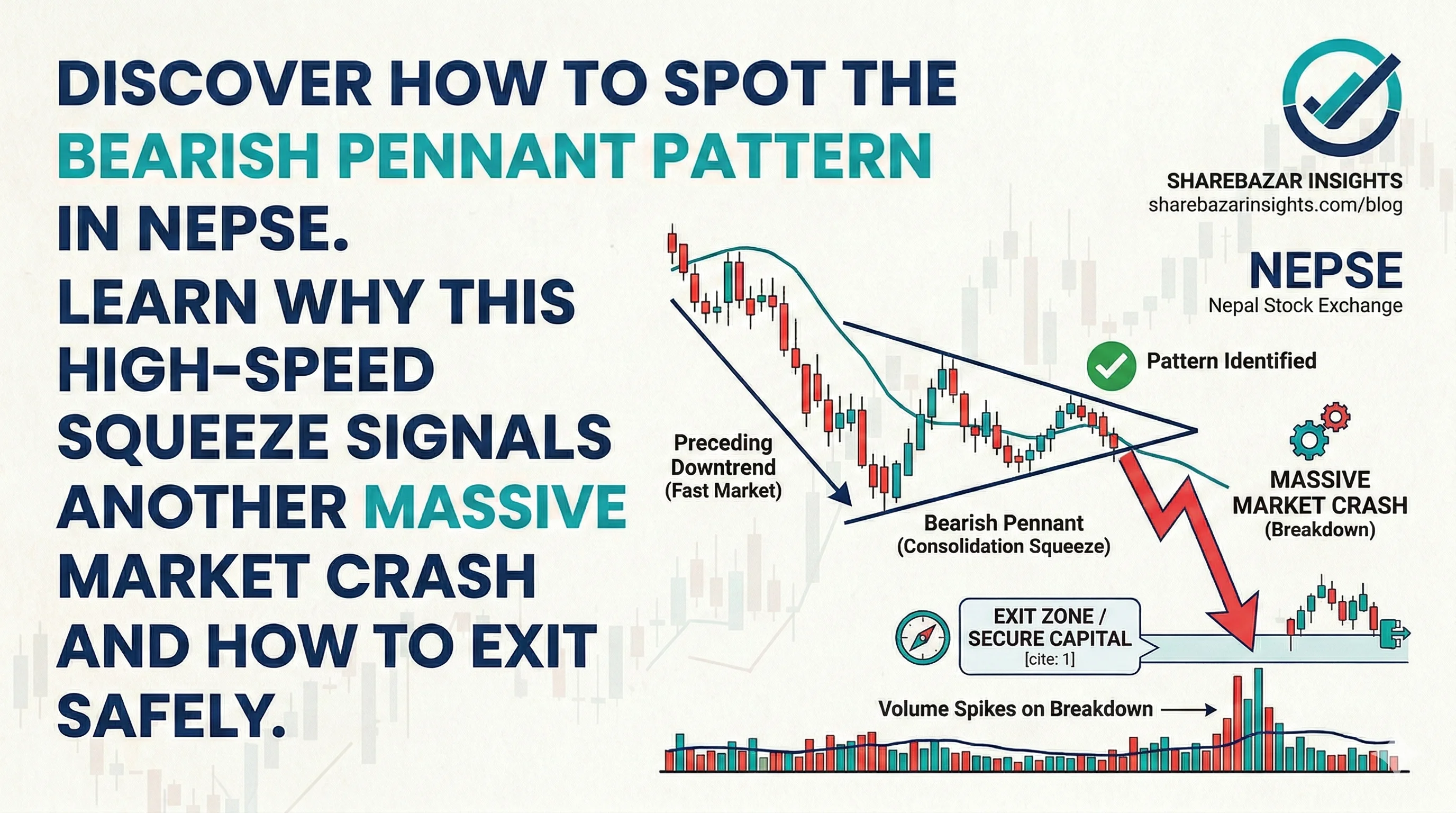 DISCOVER HOW TO SPOT THE BEARISH PENNANT PATTERN IN NEPSE. LEARN WHY THIS HIGH-SPEED SQUEEZE SIGNALS ANOTHER MASSIVE MARKET CRASH AND HOW TO EXIT SAFELY.

SHAREBAZAR INSIGHTS
sharebazarinsights.com/blog

NEPSE
Nepal Stock Exchange

Pattern Identified

Preceding Downtrend (Fast Market)

Bearish Pennant (Consolidation Squeeze)

MASSIVE MARKET CRASH (Breakdown)

EXIT ZONE / SECURE CAPITAL
[cite: 1]

Volume Spikes on Breakdown